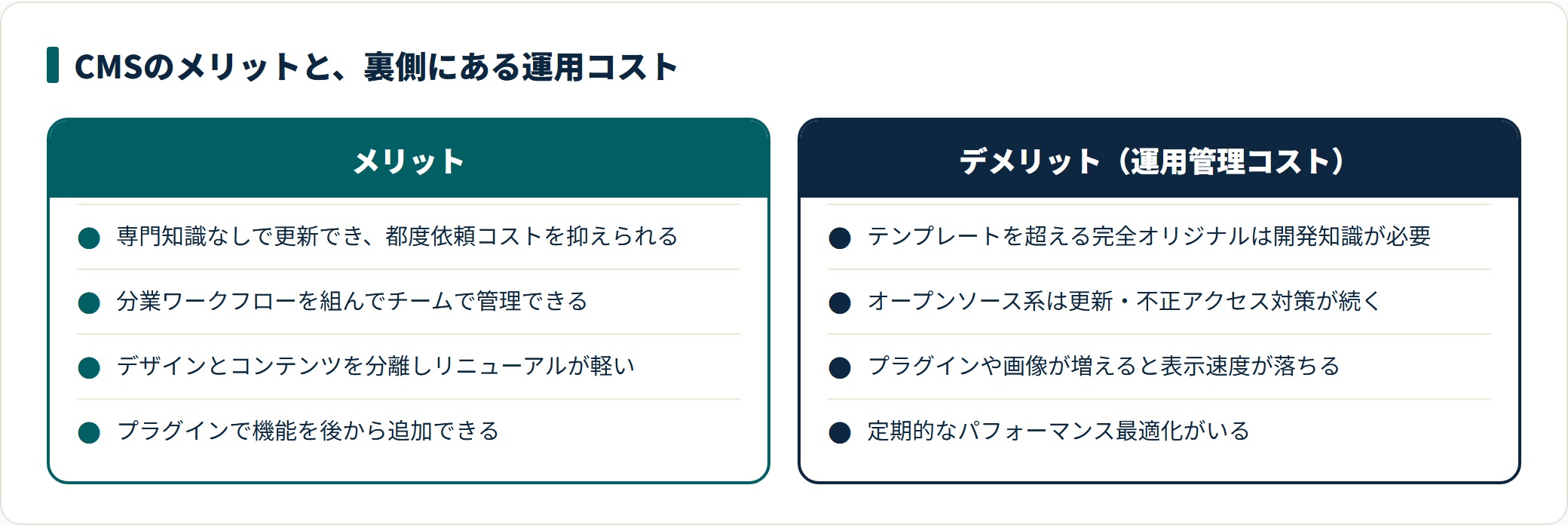 CMSのメリットと、裏側にある運用コスト

メリット

専門知識なしで更新でき、都度依頼コストを抑えられる

分業ワークフローを組んでチームで管理できる

デザインとコンテンツを分離しリニューアルが軽い

プラグインで機能を後から追加できる

デメリット（運用管理コスト）

テンプレートを超える完全オリジナルは開発知識が必要

オープンソース系は更新・不正アクセス対策が続く

プラグインや画像が増えると表示速度が落ちる

定期的なパフォーマンス最適化がいる